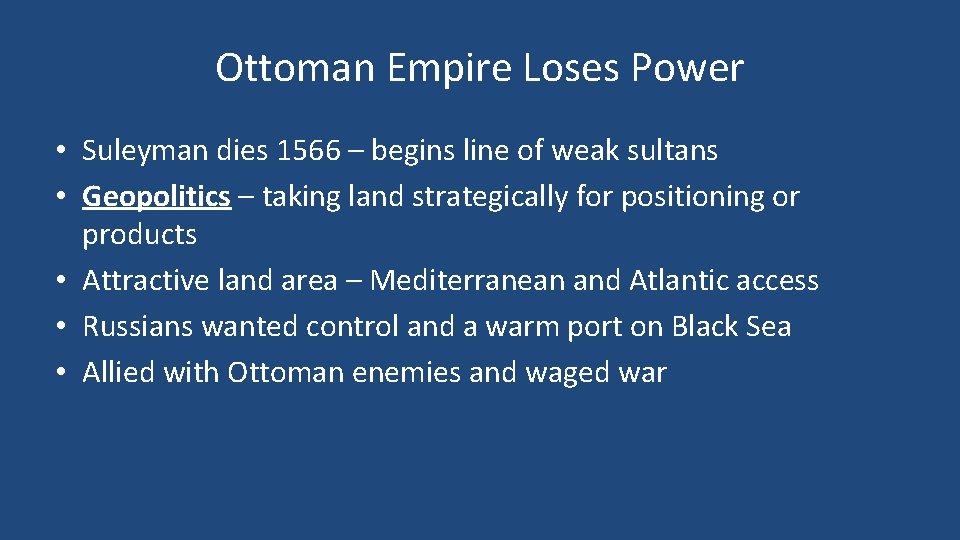 Ottoman Empire Loses Power

• Suleyman dies 1566 – begins line of weak sultans
• Geopolitics – taking land strategically for positioning or products
• Attractive land area – Mediterranean and Atlantic access
• Russians wanted control and a warm port on Black Sea
• Allied with Ottoman enemies and waged war